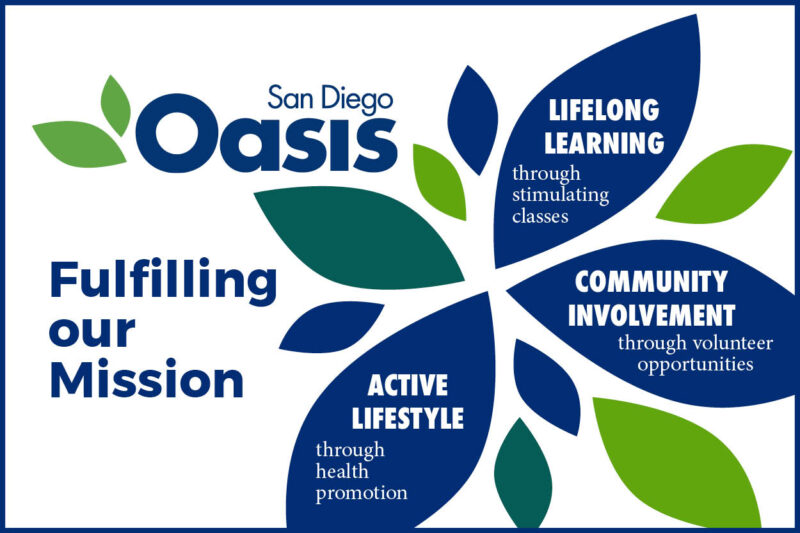 San Diego
Oasis

Fulfilling our Mission

LIFELONG LEARNING
through stimulating classes

COMMUNITY INVOLVEMENT
through volunteer opportunities

ACTIVE LIFESTYLE
through health promotion